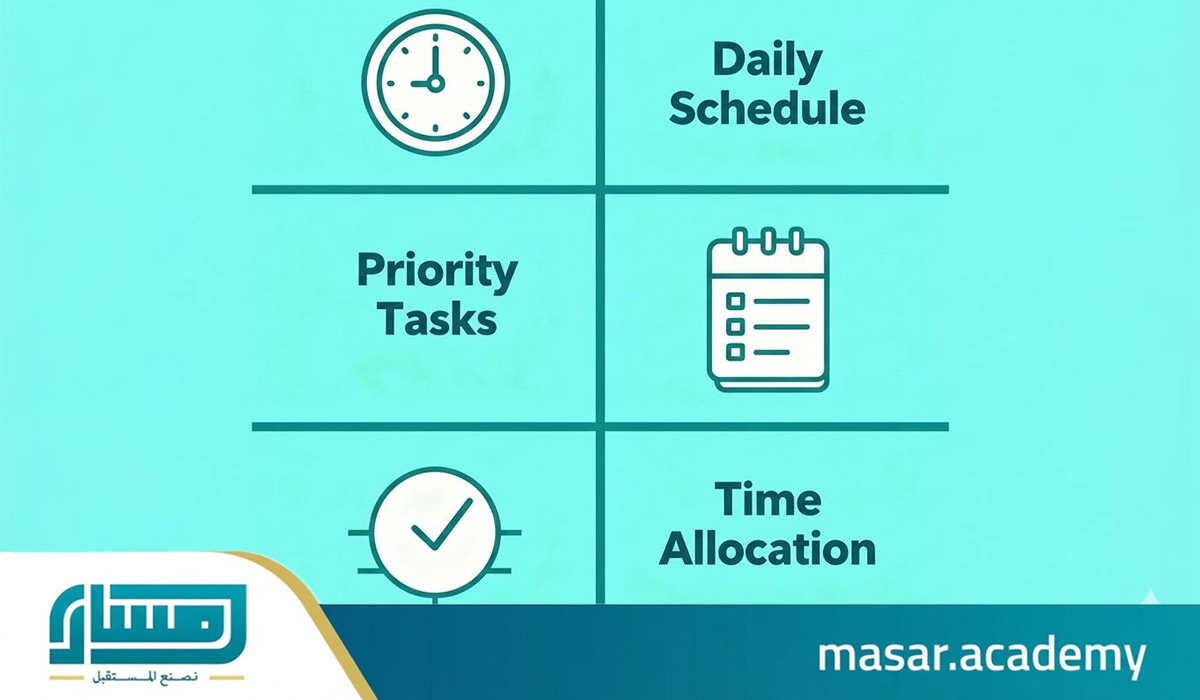 Daily Schedule

Priority Tasks

Time Allocation

مسار
نصنع المستقبل

masar.academy